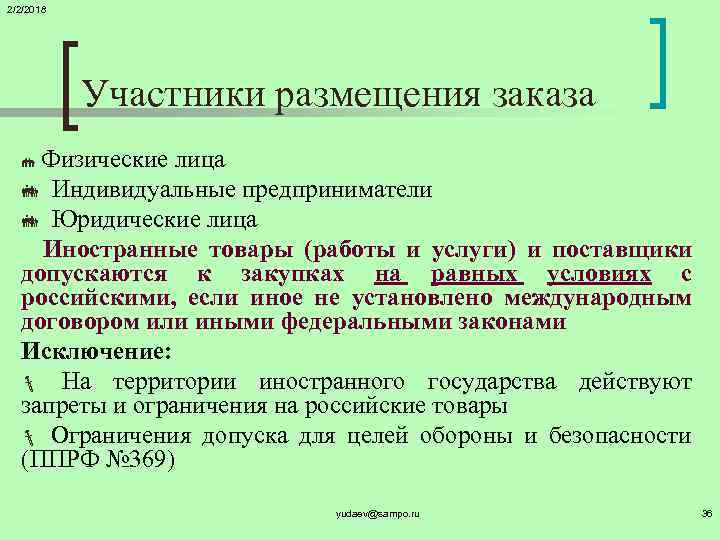 2/2/2018

Участники размещения заказа

Физические лица

Индивидуальные предприниматели

Юридические лица

Иностранные товары (работы и услуги) и поставщики допускаются к закупках на равных условиях с российскими, если иное не установлено международным договором или иными федеральными законами

Исключение:

На территории иностранного государства действуют запреты и ограничения на российские товары

Ограничения допуска для целей обороны и безопасности (ППРФ №369)

yudaev@sampo.ru

36